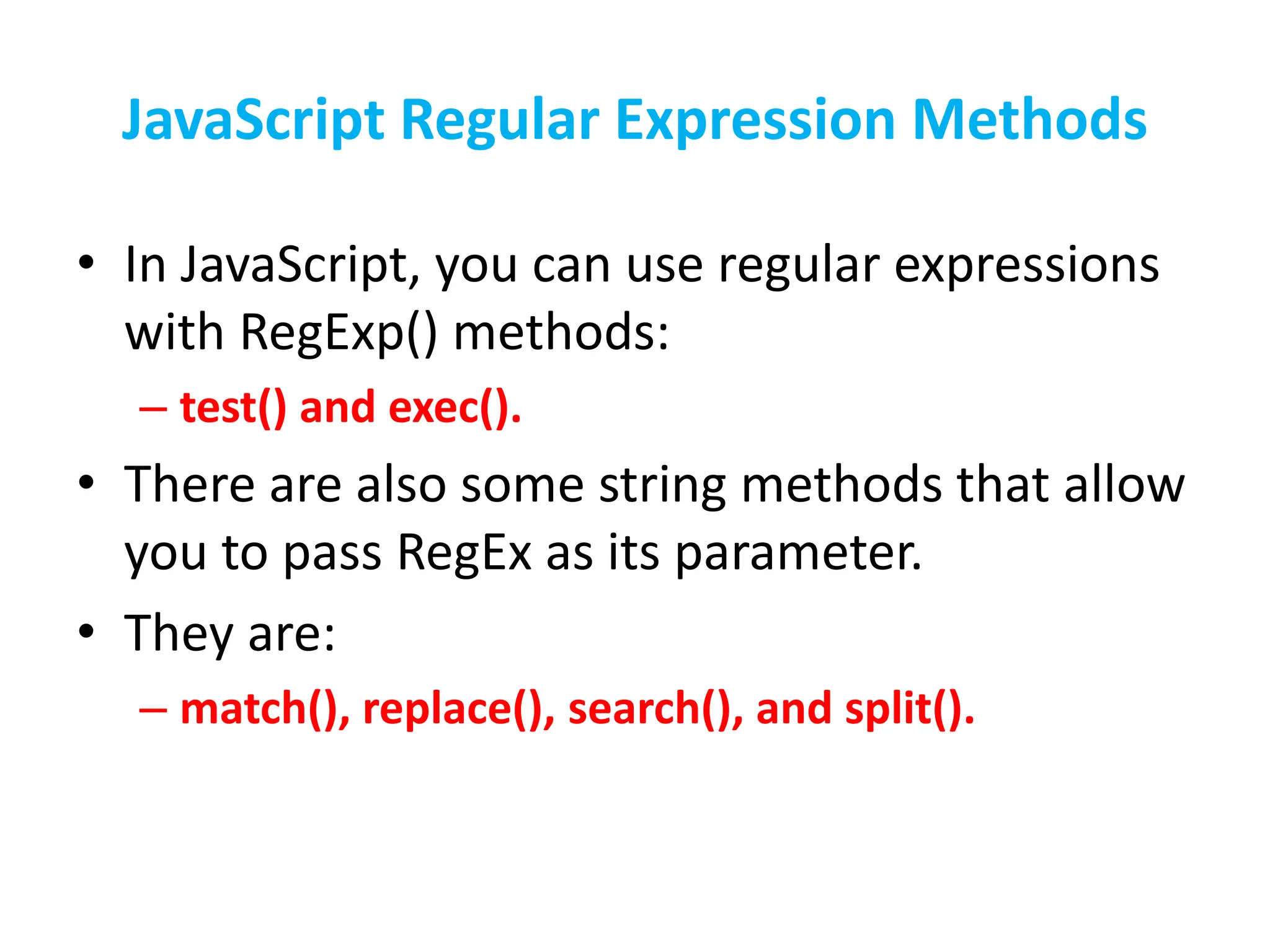 JavaScript Regular Expression Methods

• In JavaScript, you can use regular expressions with RegExp() methods:
– test() and exec().

• There are also some string methods that allow you to pass RegEx as its parameter.

• They are:
– match(), replace(), search(), and split().